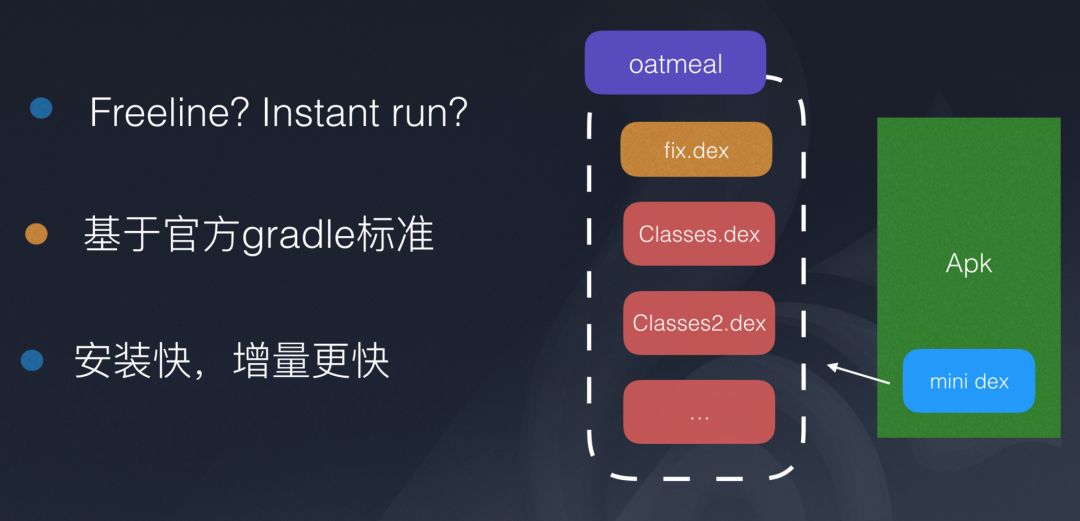 Freeline? Instant run?

基于官方gradle标准

安装快，增量更快

oatmeal

fix.dex

Classes.dex

Classes2.dex

...

Apk

mini dex